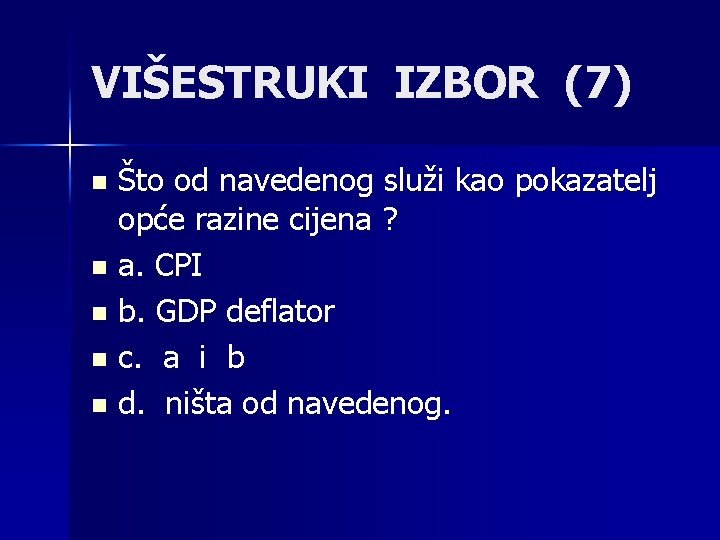 VIŠESTRUKI IZBOR (7)

Što od navedenog služi kao pokazatelj opće razine cijena ?

a. CPI

b. GDP deflator

c. a i b

d. ništa od navedenog.